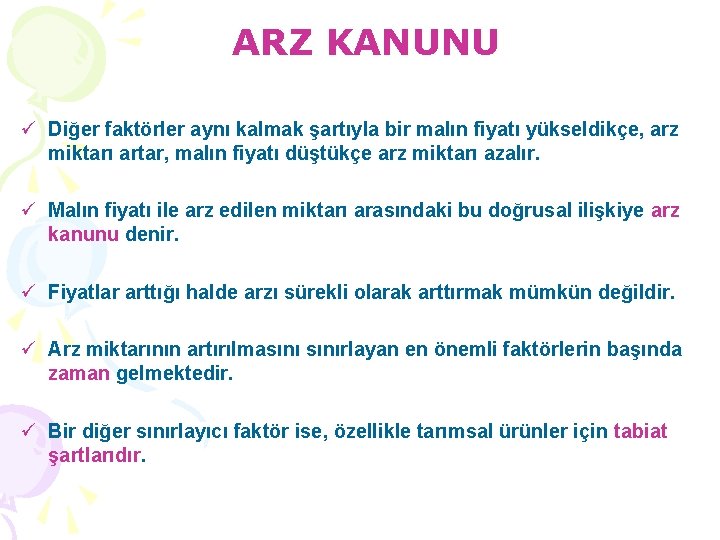 ARZ KANUNU

✓ Diğer faktörler aynı kalmak şartıyla bir malın fiyatı yükseldikçe, arz miktarı artar, malın fiyatı düştükçe arz miktarı azalır.

✓ Malın fiyatı ile arz edilen miktarı arasındaki bu doğrusal ilişkiye arz kanunu denir.

✓ Fiyatlar arttığı halde arzı sürekli olarak arttırmak mümkün değildir.

✓ Arz miktarının artırılmasını sınırlayan en önemli faktörlerin başında zaman gelmektedir.

✓ Bir diğer sınırlayıcı faktör ise, özellikle tarımsal ürünler için tabiat şartlarıdır.